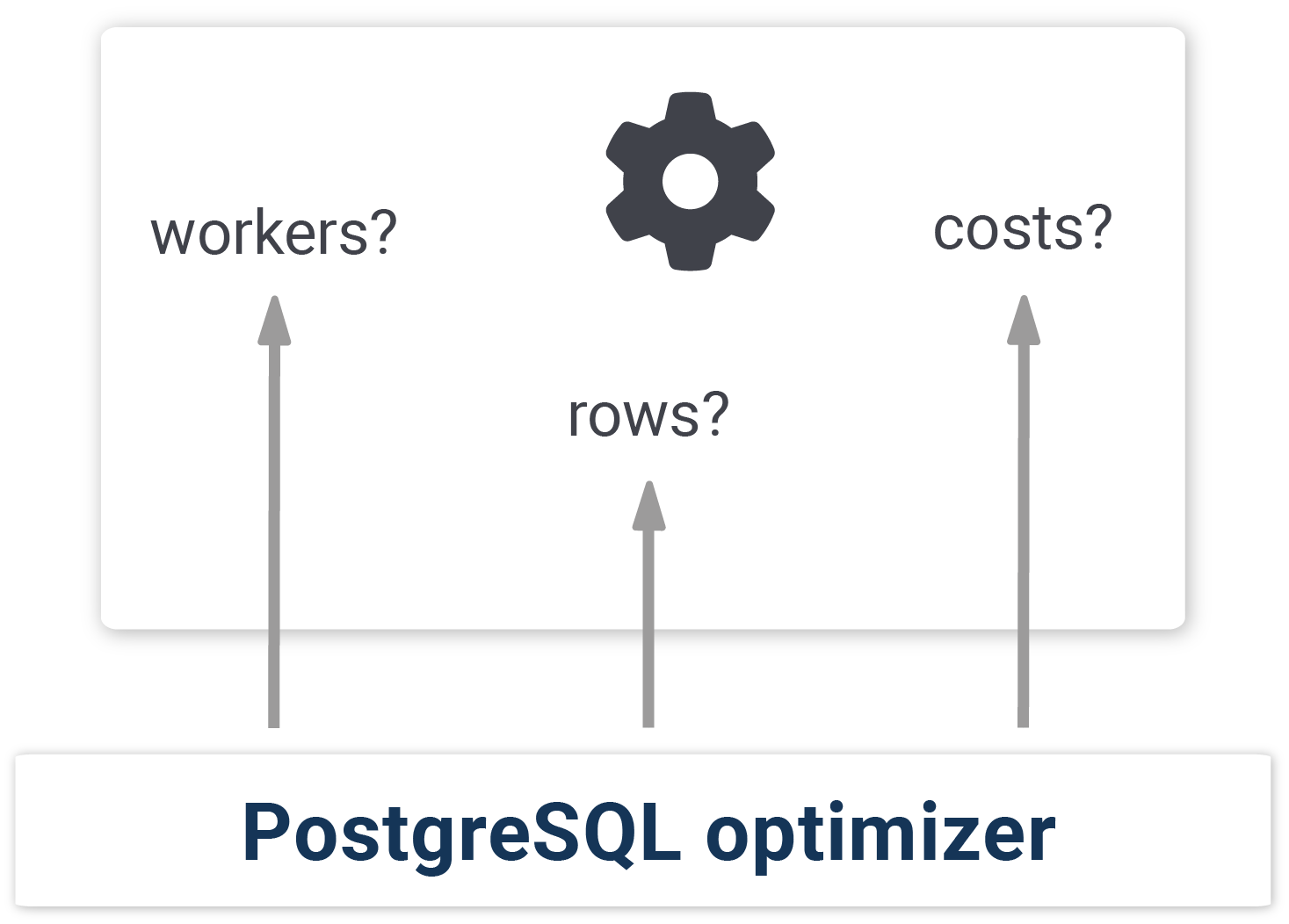 workers?

costs?

rows?

PostgreSQL optimizer